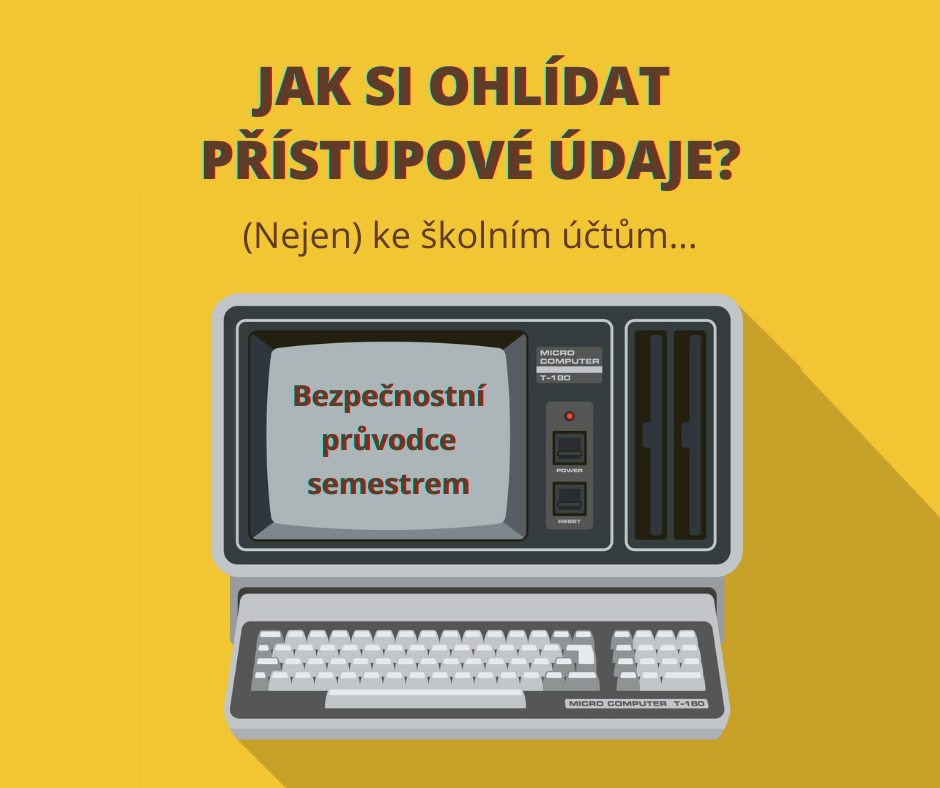 JAK SI OHLÍDAT PŘÍSTUPOVÉ ÚDAJE?

(Nejen) ke školním účtům...

Bezpečnostní průvodce semestrem

MICRO COMPUTER T-180

POWER

RESET

MICRO COMPUTER T-180